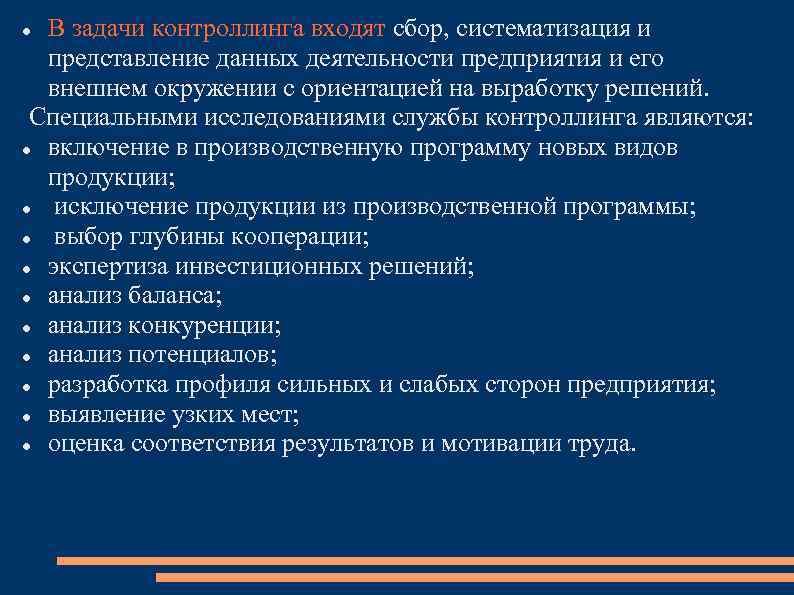 - В задачи контроллинга входят сбор, систематизация и представление данных деятельности предприятия и его внешнем окружении с ориентацией на выработку решений.

Специальными исследованиями службы контроллинга являются:
- включение в производственную программу новых видов продукции;
- исключение продукции из производственной программы;
- выбор глубины кооперации;
- экспертиза инвестиционных решений;
- анализ баланса;
- анализ конкуренции;
- анализ потенциалов;
- разработка профиля сильных и слабых сторон предприятия;
- выявление узких мест;
- оценка соответствия результатов и мотивации труда.